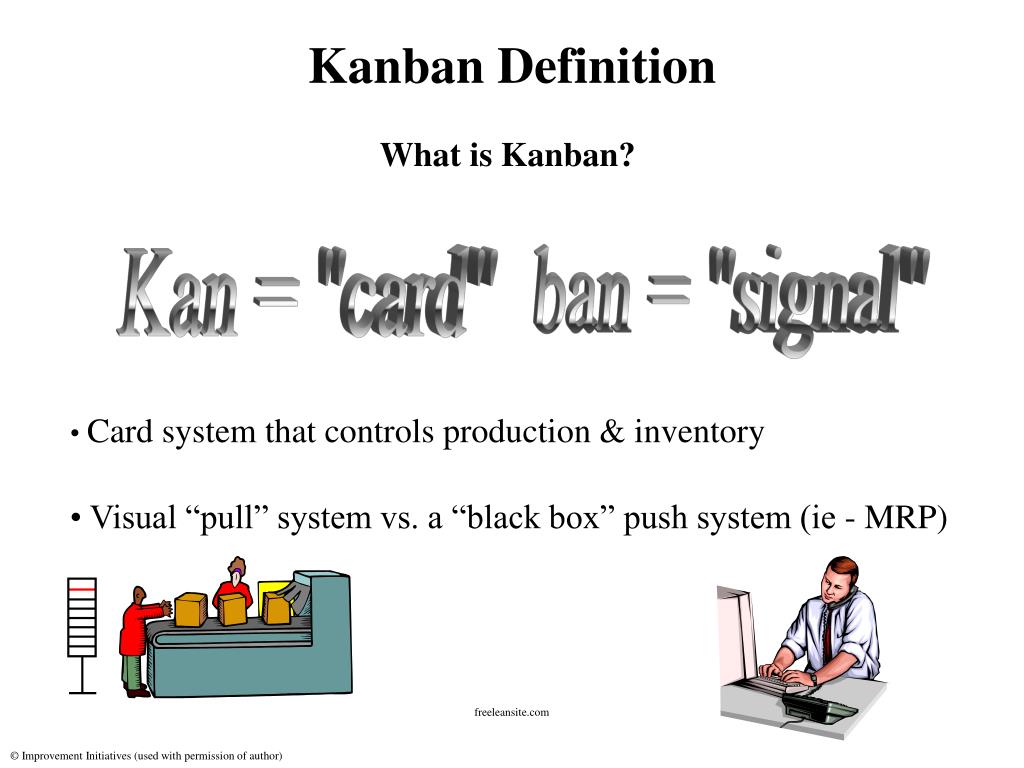 Kanban Definition

What is Kanban?

Kan = "card" ban = "signal"

• Card system that controls production & inventory

• Visual “pull” system vs. a “black box” push system (ie - MRP)

freeleansite.com

© Improvement Initiatives (used with permission of author)